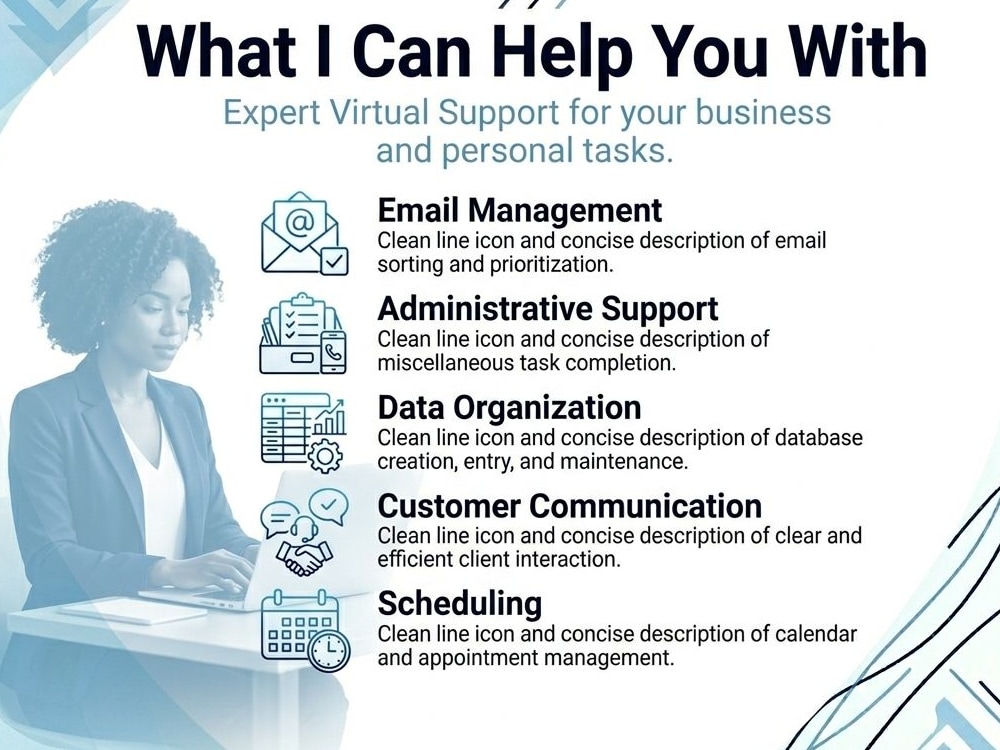 What I Can Help You With

Expert Virtual Support for your business and personal tasks.

Email Management
Clean line icon and concise description of email sorting and prioritization.

Administrative Support
Clean line icon and concise description of miscellaneous task completion.

Data Organization
Clean line icon and concise description of database creation, entry, and maintenance.

Customer Communication
Clean line icon and concise description of clear and efficient client interaction.

Scheduling
Clean line icon and concise description of calendar and appointment management.